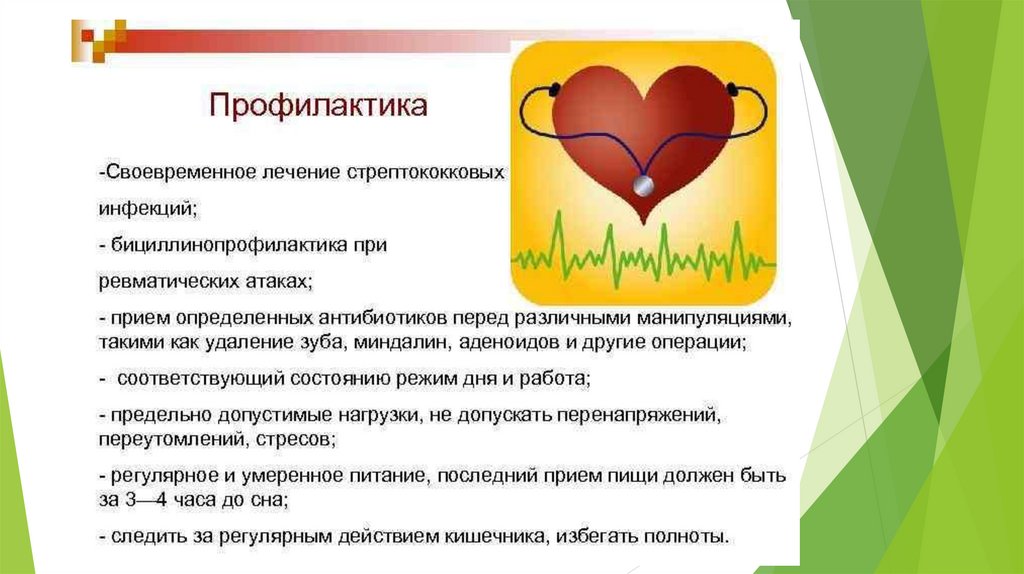 Профилактика

-Своевременное лечение стрептококковых

инфекций;

- бициллинопрофилактика при

ревматических атаках;

- прием определенных антибиотиков перед различными манипуляциями, такими как удаление зуба, миндалин, аденоидов и другие операции;

- соответствующий состоянию режим дня и работа;

- предельно допустимые нагрузки, не допускать перенапряжений, переутомлений, стресов;

- регулярное и умеренное питание, последний прием пищи должен быть за 3—4 часа до сна;

- следить за регулярным действием кишечника, избегать полноты.